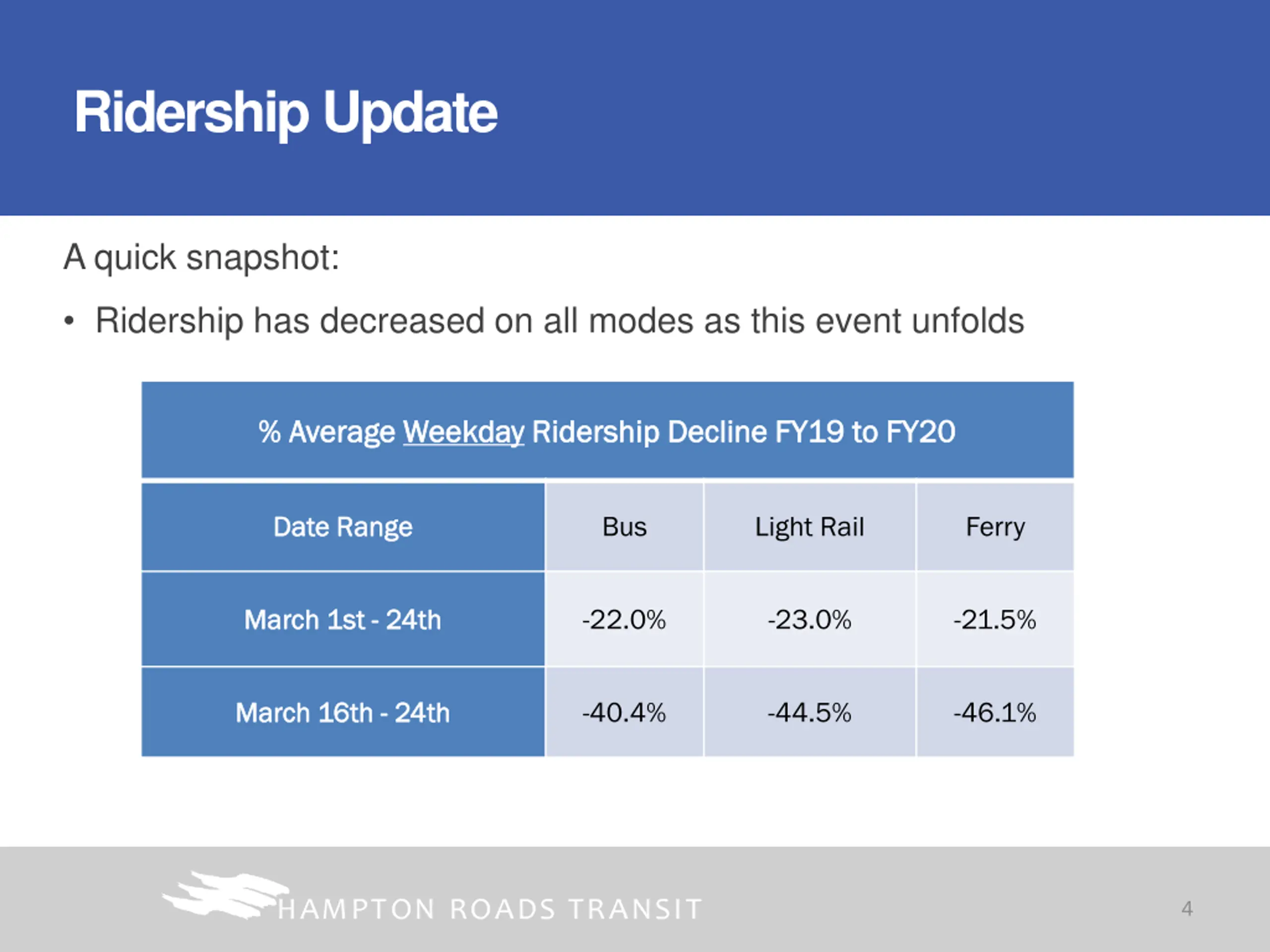 Ridership Update

A quick snapshot:

• Ridership has decreased on all modes as this event unfolds

| % Average Weekday Ridership Decline FY19 to FY20 | | | |
|---|---|---|---|
| Date Range | Bus | Light Rail | Ferry |
| March 1st - 24th | -22.0% | -23.0% | -21.5% |
| March 16th - 24th | -40.4% | -44.5% | -46.1% |

HAMPTON ROADS TRANSIT

4